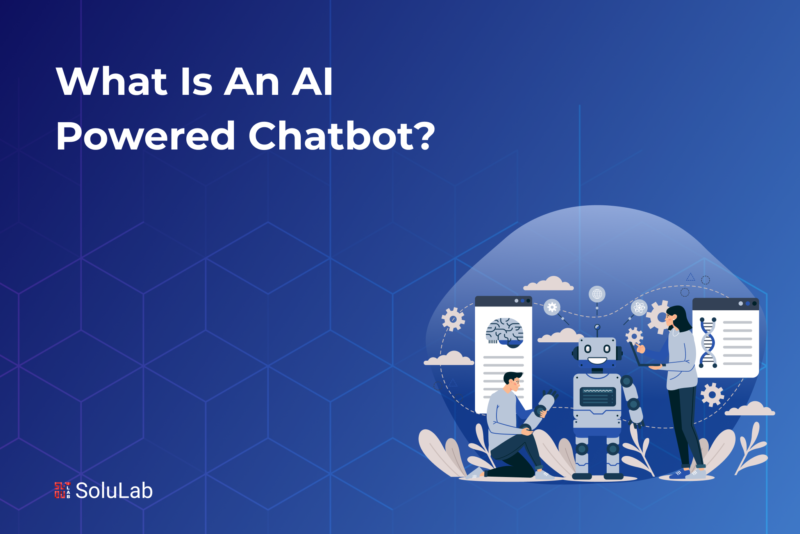 What Is An AI Powered Chatbot?

SoluLab